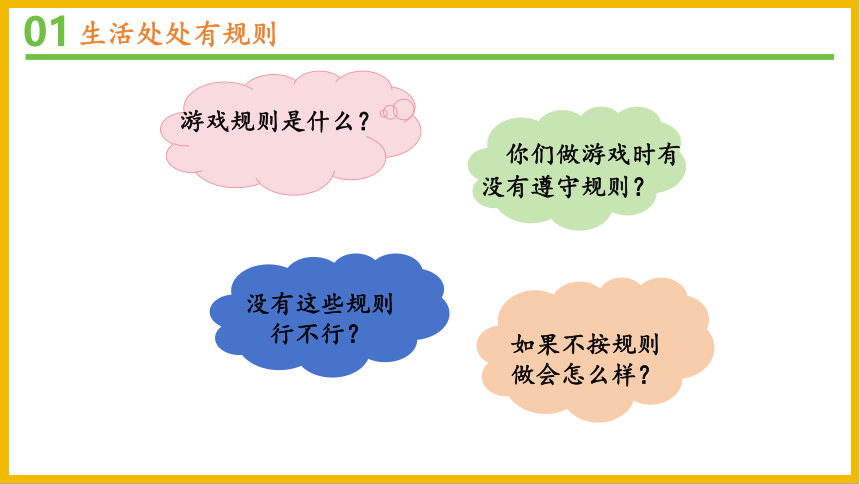 01 生活处处有规则

游戏规则是什么？

你们做游戏时有没有遵守规则？

没有这些规则行不行？

如果不按规则做会怎么样？